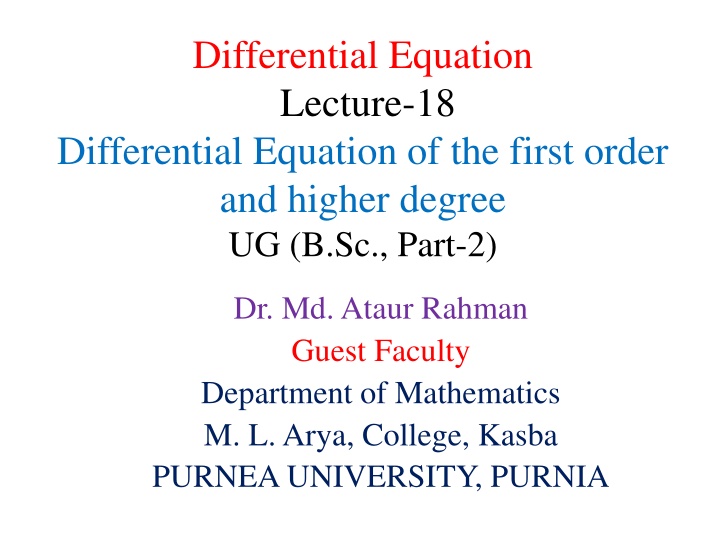 Differential Equation
Lecture-18
Differential Equation of the first order and higher degree
UG (B.Sc., Part-2)

Dr. Md. Ataur Rahman
Guest Faculty
Department of Mathematics
M. L. Arya, College, Kasba
PURNEA UNIVERSITY, PURNIA